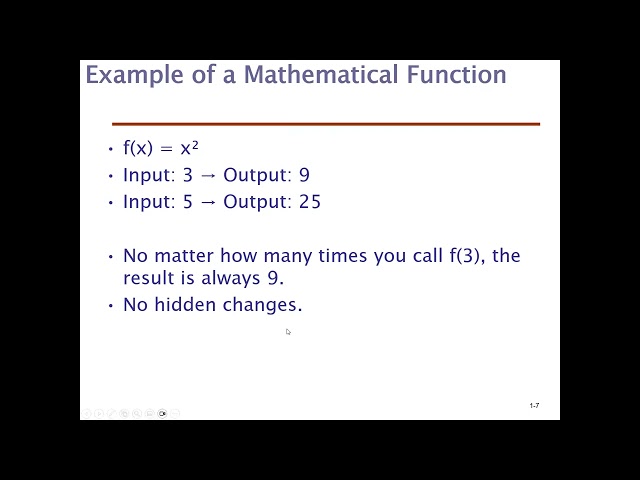 Example of a Mathematical Function

• $f(x) = x^2$
• Input: 3 → Output: 9
• Input: 5 → Output: 25

• No matter how many times you call f(3), the result is always 9.
• No hidden changes.

1-7